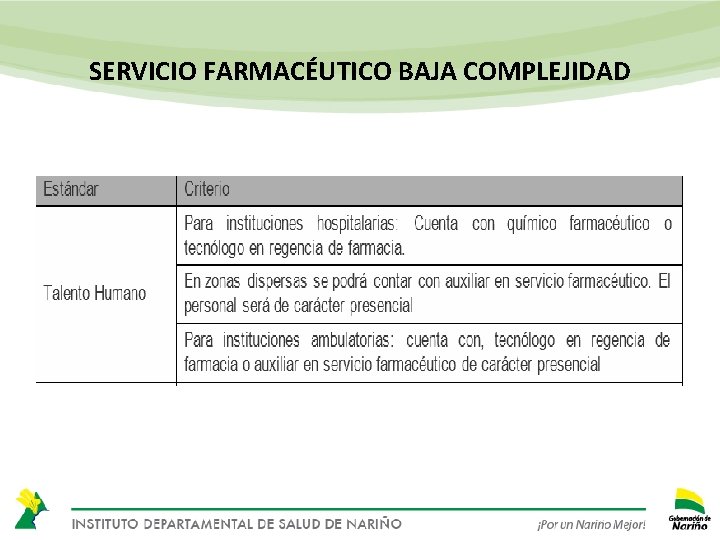 SERVICIO FARMACÉUTICO BAJA COMPLEJIDAD

| Estándar | Criterio |
|---|---|
| Talento Humano | Para instituciones hospitalarias: Cuenta con químico farmacéutico o tecnólogo en regencia de farmacia. |
| | En zonas dispersas se podrá contar con auxiliar en servicio farmacéutico. El personal será de carácter presencial |
| | Para instituciones ambulatorias: cuenta con, tecnólogo en regencia de farmacia o auxiliar en servicio farmacéutico de carácter presencial |

INSTITUTO DEPARTAMENTAL DE SALUD DE NARIÑO

¡Por un Nariño Mejor!

Gobernación de Nariño